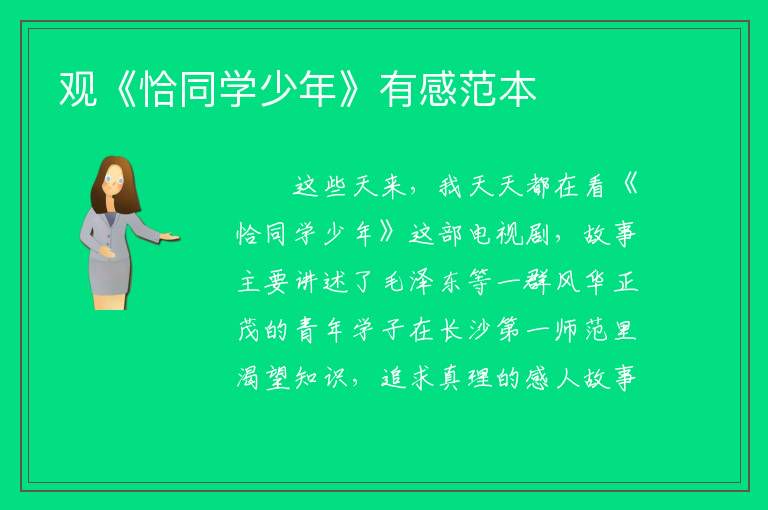 观《恰同学少年》有感范本

这些天来，我天天都在看《恰同学少年》这部电视剧，故事主要讲述了毛泽东等一群风华正茂的青年学子在长沙第一师范里渴望知识，追求真理的感人故事